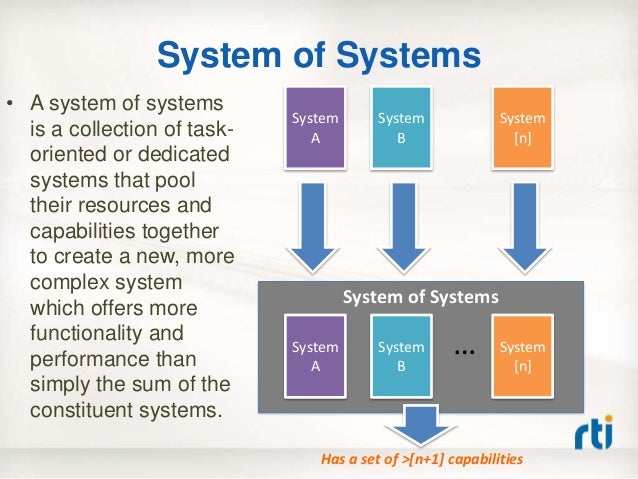 System of Systems

• A system of systems is a collection of task-oriented or dedicated systems that pool their resources and capabilities together to create a new, more complex system which offers more functionality and performance than simply the sum of the constituent systems.

System A

System B

System [n]

System of Systems

System A

System B

...

System [n]

Has a set of >[n+1] capabilities

rti